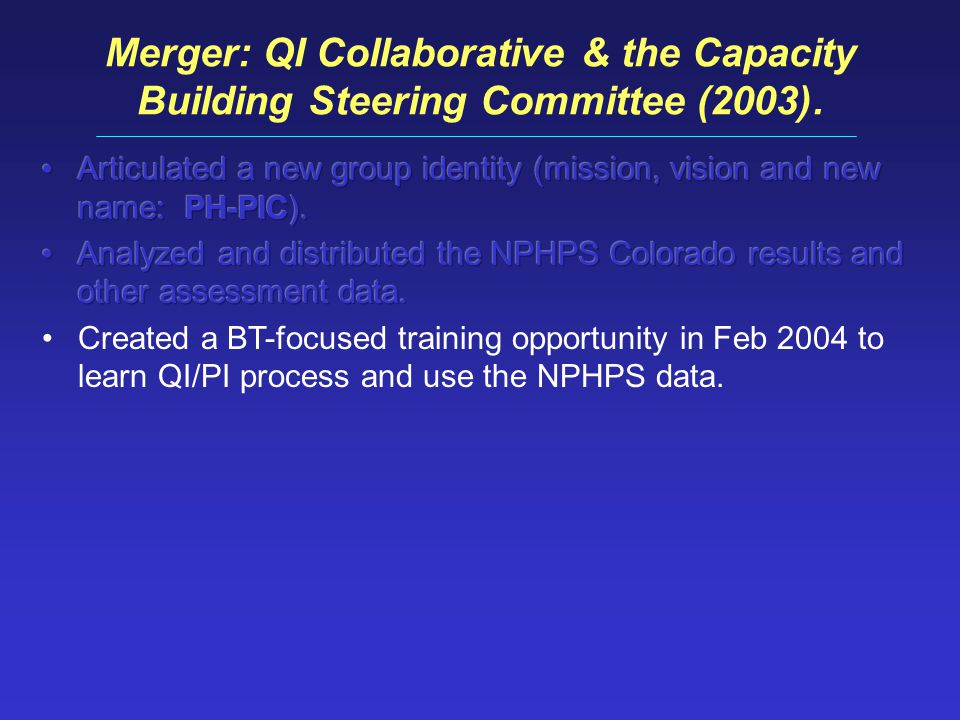 Merger: QI Collaborative & the Capacity Building Steering Committee (2003).

• Articulated a new group identity (mission, vision and new name: PH-PIC).

• Analyzed and distributed the NPHPS Colorado results and other assessment data.

• Created a BT-focused training opportunity in Feb 2004 to learn QI/PI process and use the NPHPS data.